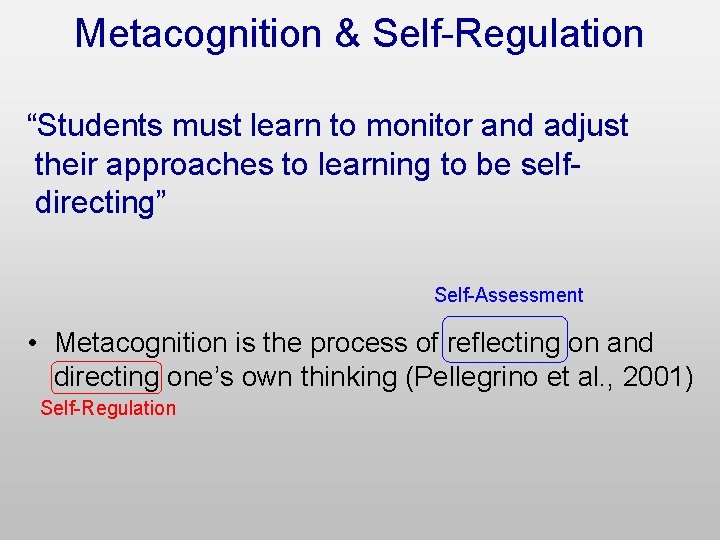 Metacognition & Self-Regulation

“Students must learn to monitor and adjust their approaches to learning to be self-directing”

Self-Assessment

• Metacognition is the process of reflecting on and directing one’s own thinking (Pellegrino et al., 2001)

Self-Regulation